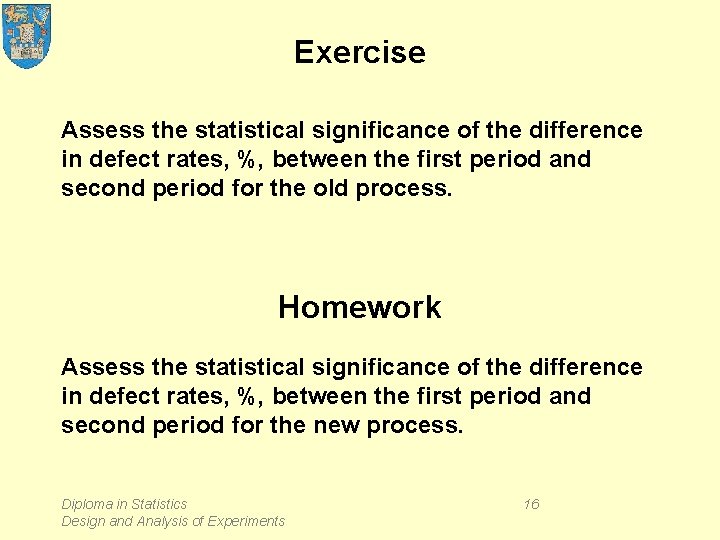 Exercise

Assess the statistical significance of the difference in defect rates, %, between the first period and second period for the old process.

Homework

Assess the statistical significance of the difference in defect rates, %, between the first period and second period for the new process.

Diploma in Statistics
Design and Analysis of Experiments

16